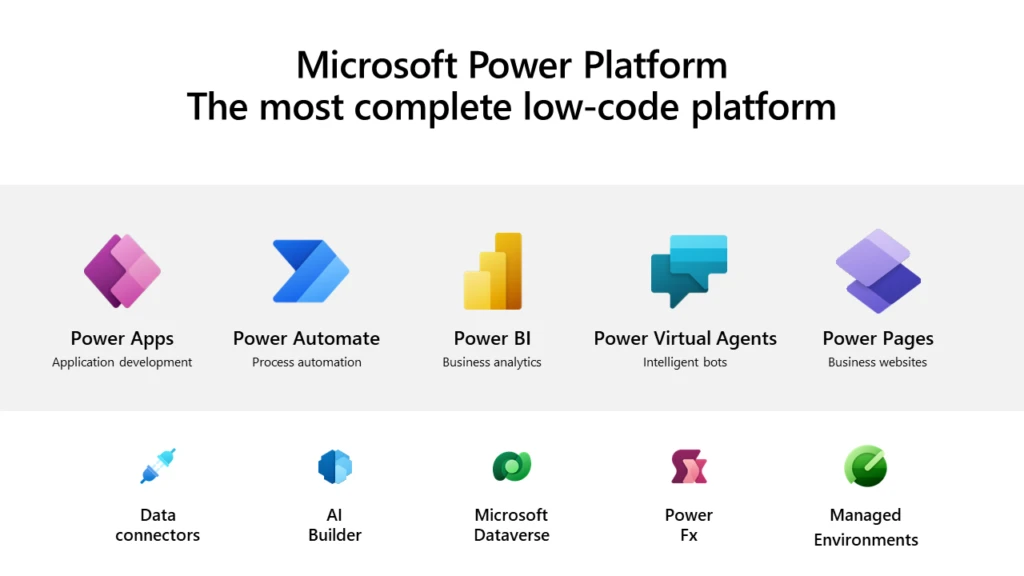 Microsoft Power Platform
The most complete low-code platform

Power Apps
Application development

Power Automate
Process automation

Power BI
Business analytics

Power Virtual Agents
Intelligent bots

Power Pages
Business websites

Data connectors

AI Builder

Microsoft Dataverse

Power Fx

Managed Environments